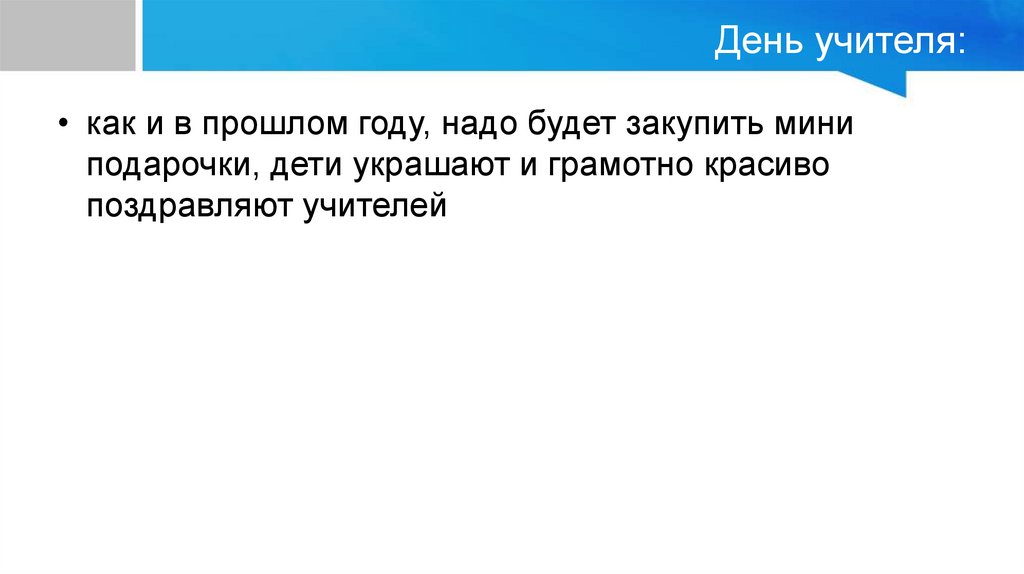 День учителя:

• как и в прошлом году, надо будет закупить мини подарочки, дети украшают и грамотно красиво поздравляют учителей